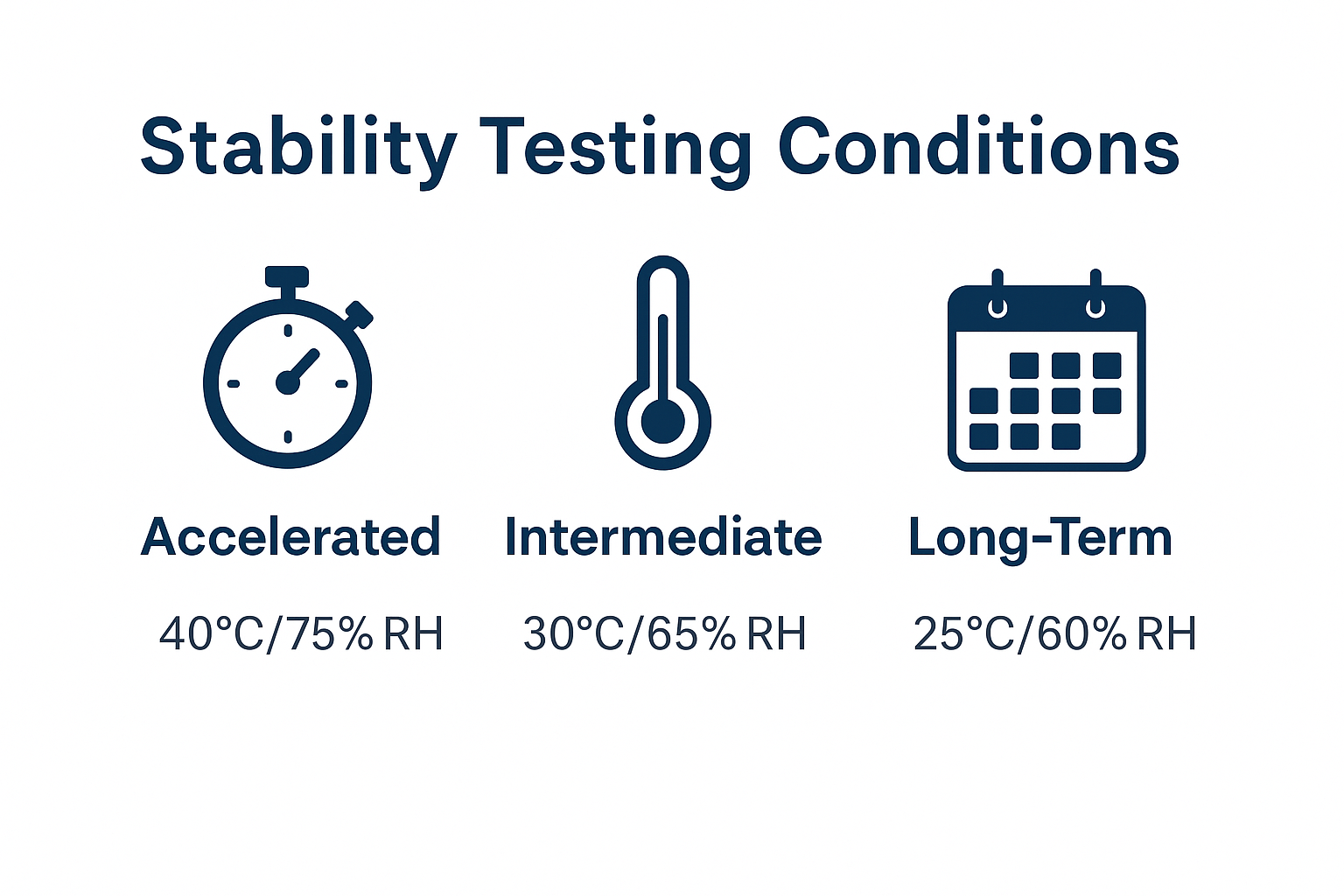 Stability Testing Conditions

Accelerated

40°C/75% RH

Intermediate

30°C/65% RH

Long-Term

25°C/60% RH